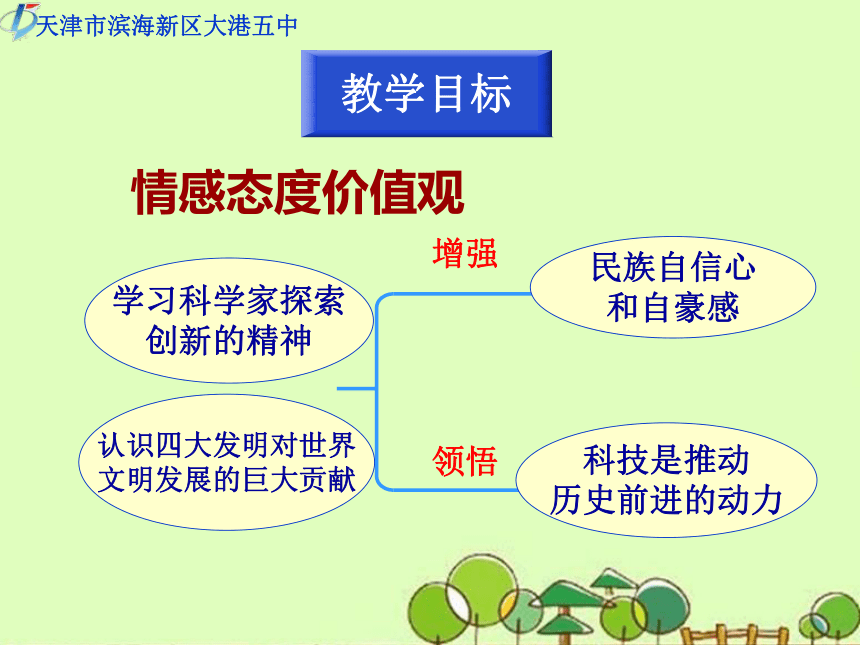 天津市滨海新区大港五中

教学目标

情感态度价值观

学习科学家探索创新的精神

认识四大发明对世界文明发展的巨大贡献

增强

民族自信心和自豪感

领悟

科技是推动历史前进的动力